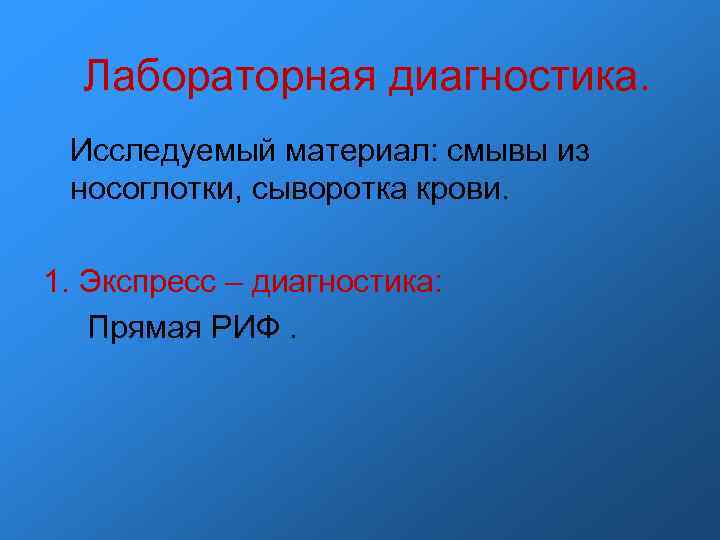 Лабораторная диагностика.

Исследуемый материал: смывы из носоглотки, сыворотка крови.

1. Экспресс – диагностика:

Прямая РИФ .